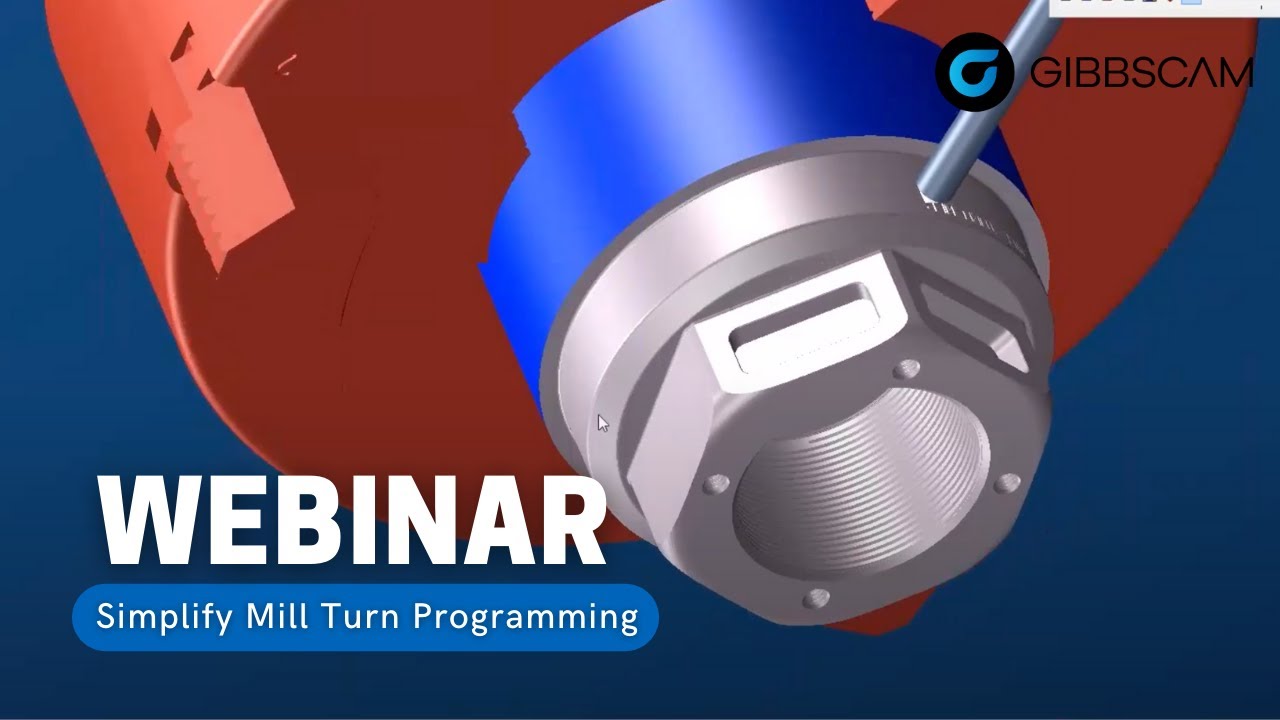 GIBBSCAM

WEBINAR

Simplify Mill Turn Programming